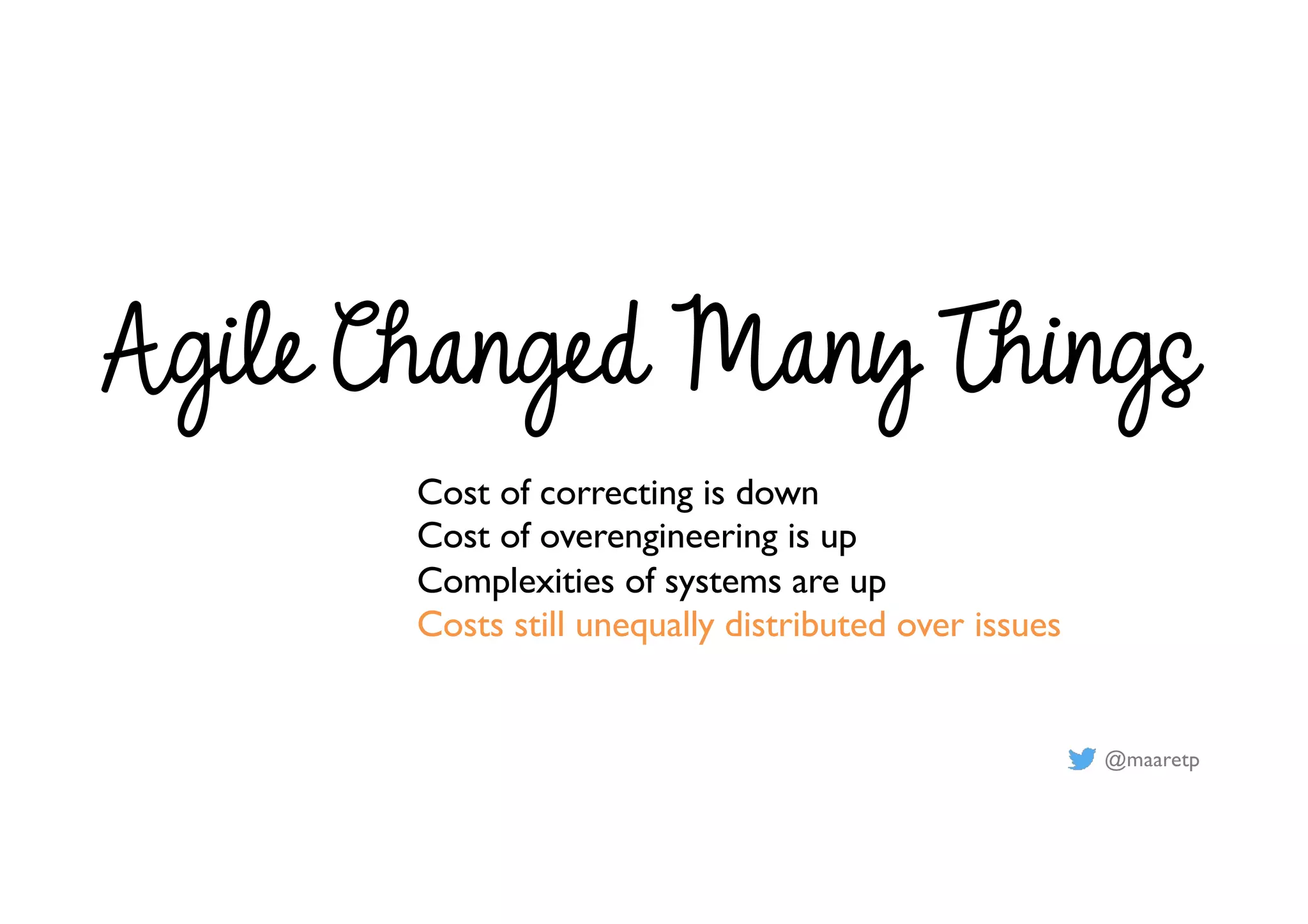 Agile Changed Many Things

Cost of correcting is down
Cost of overengineering is up
Complexities of systems are up
Costs still unequally distributed over issues

@maaretp